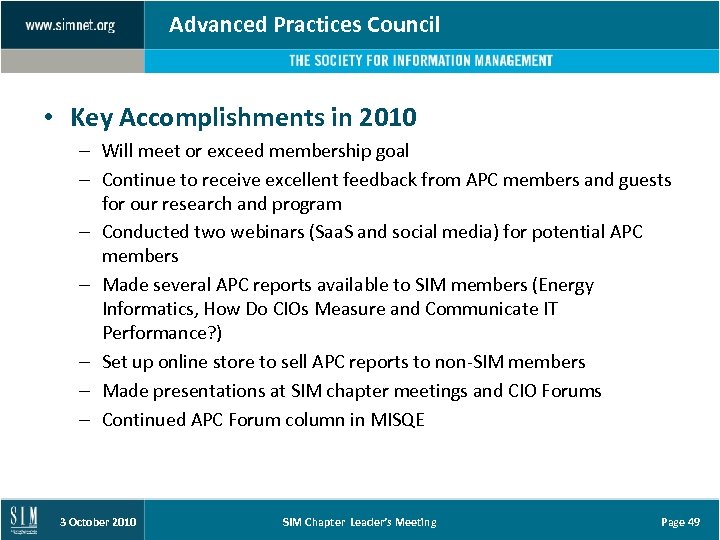 www.simnet.org

Advanced Practices Council

THE SOCIETY FOR INFORMATION MANAGEMENT

• Key Accomplishments in 2010
– Will meet or exceed membership goal
– Continue to receive excellent feedback from APC members and guests for our research and program
– Conducted two webinars (SaaS and social media) for potential APC members
– Made several APC reports available to SIM members (Energy Informatics, How Do CIOs Measure and Communicate IT Performance?)
– Set up online store to sell APC reports to non-SIM members
– Made presentations at SIM chapter meetings and CIO Forums
– Continued APC Forum column in MISQE

SIM

3 October 2010

SIM Chapter Leader's Meeting

Page 49